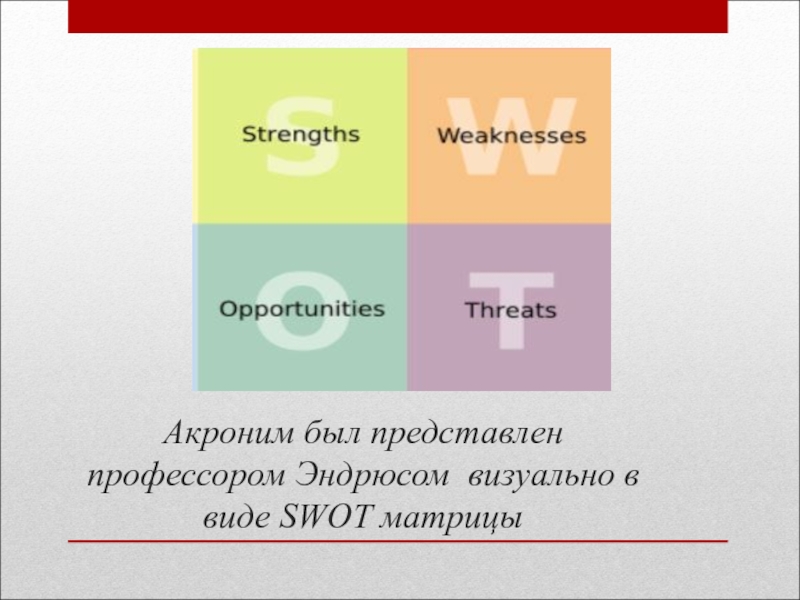 S Strengths

W Weaknesses

O Opportunities

T Threats

Акроним был представлен профессором Эндрюсом визуально в виде SWOT матрицы